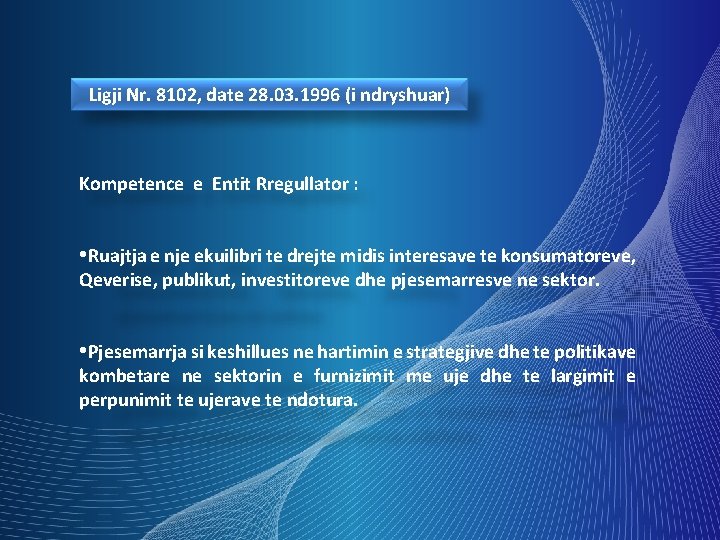 Ligji Nr. 8102, date 28.03.1996 (i ndryshuar)

Kompetence e Entit Rregullator :

•Ruajtja e nje ekuilibri te drejte midis interesave te konsumatoreve, Qeverise, publikut, investitoreve dhe pjesemarresve ne sektor.

•Pjesemarrja si keshillues ne hartimin e strategjive dhe te politikave kombetare ne sektorin e furnizimit me uje dhe te largimit e perpunimit te ujerave te ndotura.